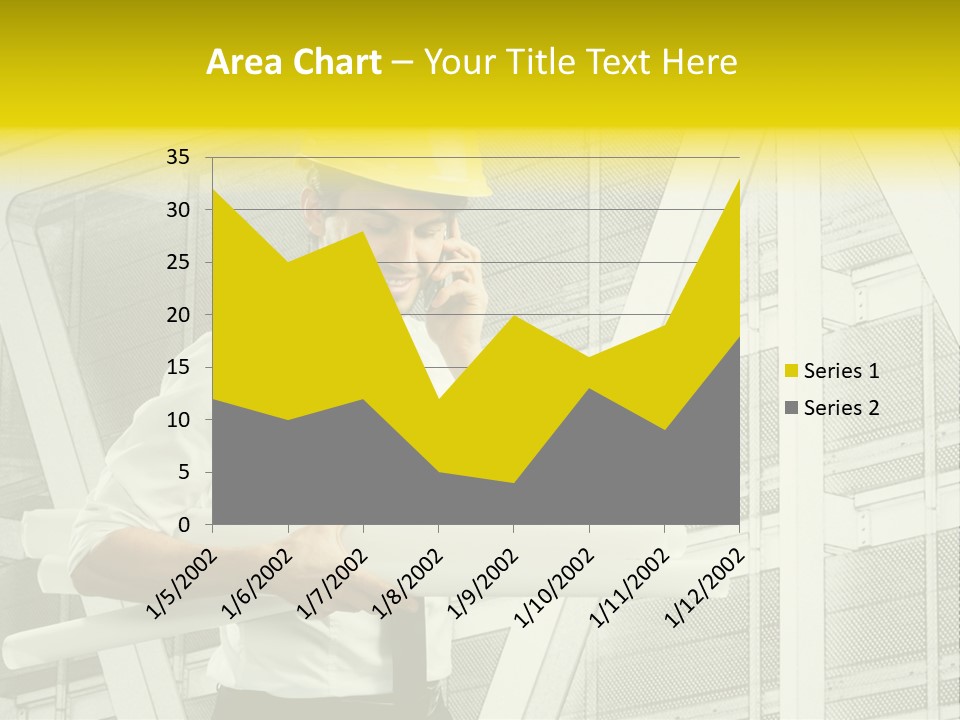 Area Chart – Your Title Text Here

35
30
25
20
15
10
5
0

1/5/2002
1/6/2002
1/7/2002
1/8/2002
1/9/2002
1/10/2002
1/11/2002
1/12/2002

Series 1
Series 2